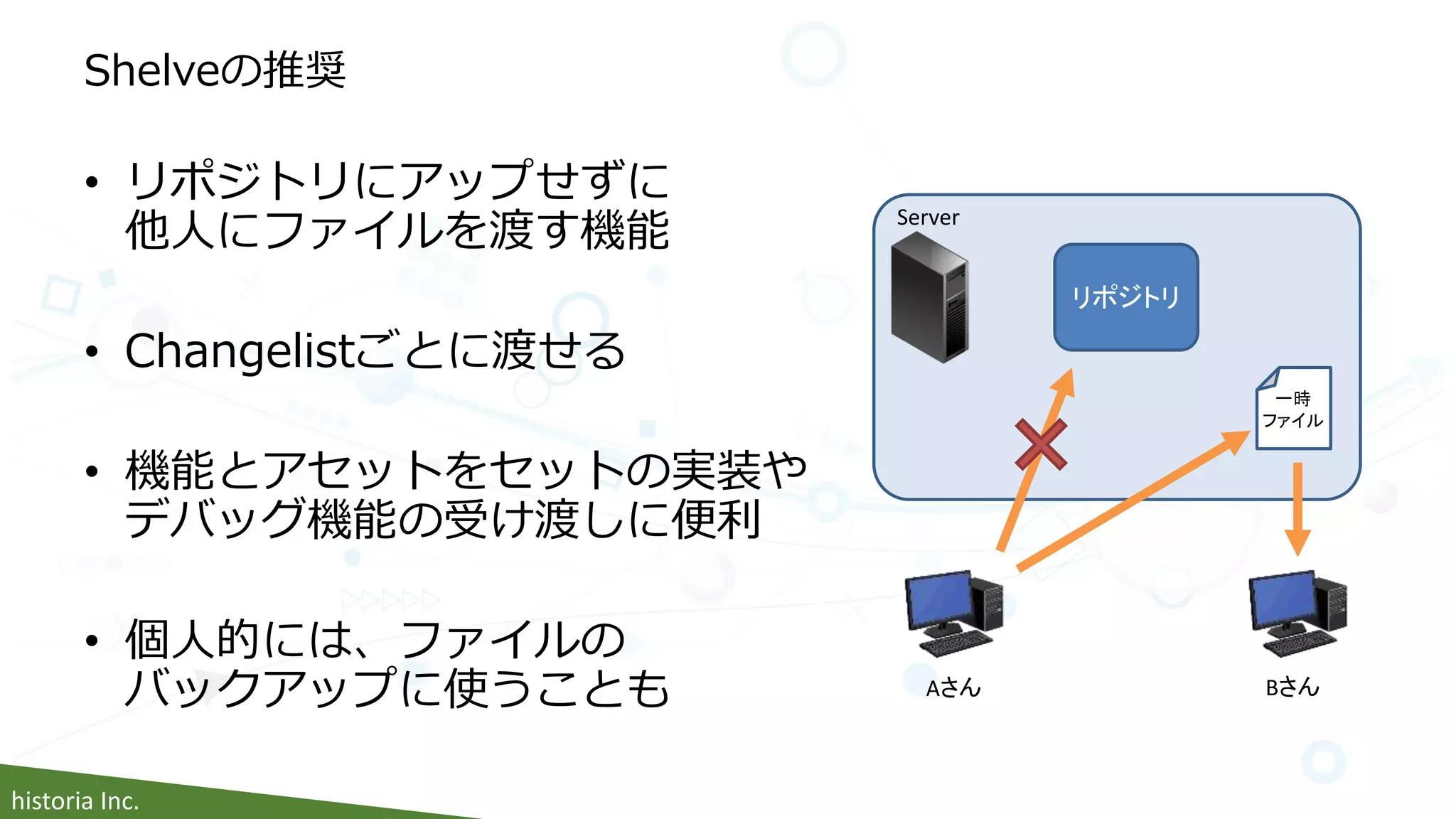 Shelveの推奨

• リポジトリにアップせずに他人にファイルを渡す機能

• Changelistごとに渡せる

• 機能とアセットをセットの実装やデバッグ機能の受け渡しに便利

• 個人的には、ファイルのバックアップに使うことも

Server

リポジトリ

一時ファイル

Aさん

Bさん

historia Inc.